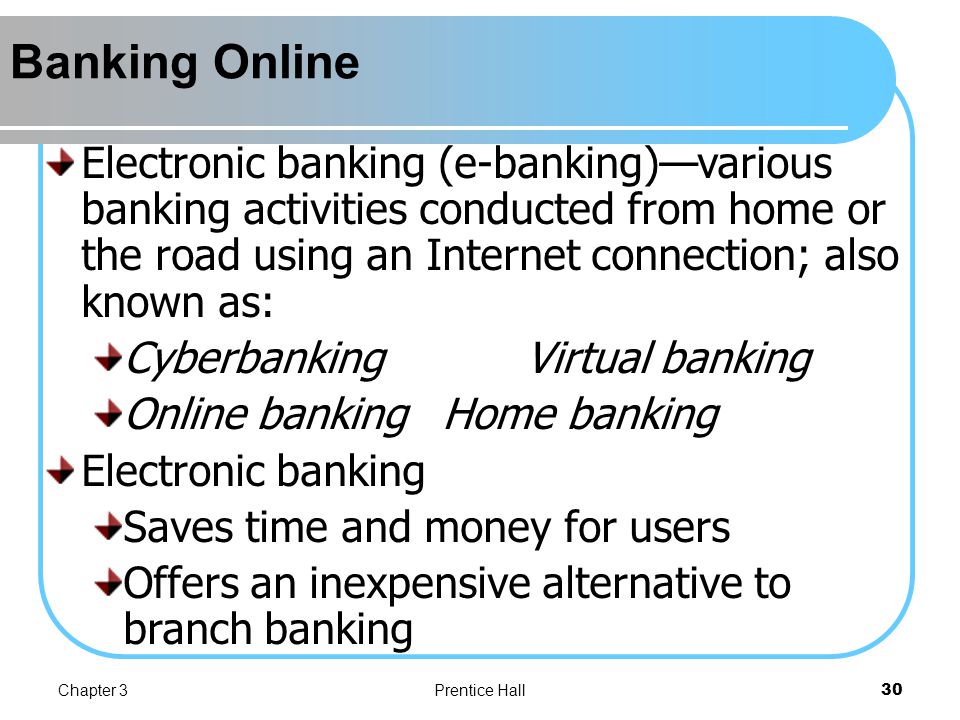 Banking Online

Electronic banking (e-banking)—various banking activities conducted from home or the road using an Internet connection; also known as:

Cyberbanking Virtual banking

Online banking Home banking

Electronic banking

Saves time and money for users

Offers an inexpensive alternative to branch banking

Chapter 3 Prentice Hall 30